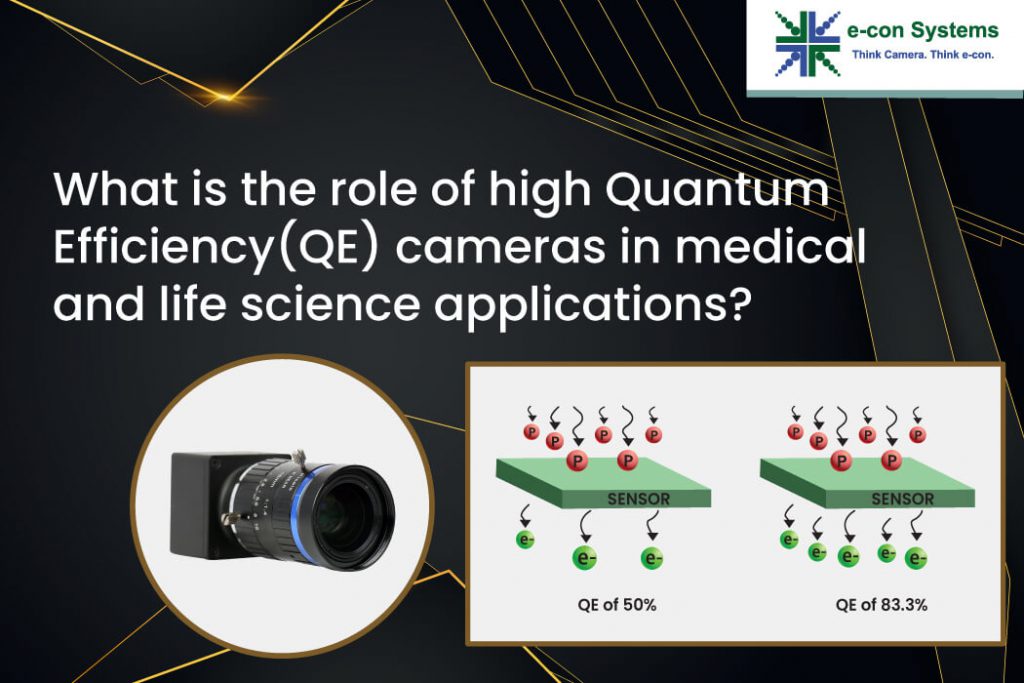 e-con Systems
Think Camera. Think e-con.

What is the role of high Quantum Efficiency(QE) cameras in medical and life science applications?

P P P P P P
SENSOR
e- e- e-
QE of 50%

P P P P P P
SENSOR
e- e- e- e- e-
QE of 83.3%